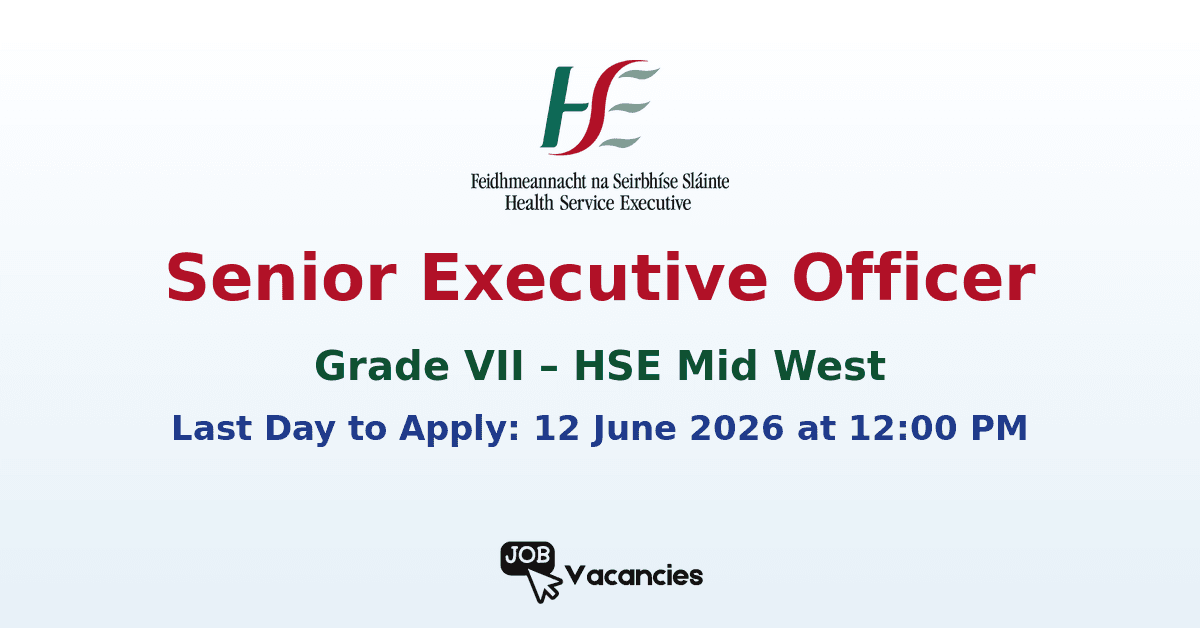 HSE

Feidhmeannacht na Seirbhíse Sláinte
Health Service Executive

Senior Executive Officer

Grade VII – HSE Mid West

Last Day to Apply: 12 June 2026 at 12:00 PM

JOB Vacancies